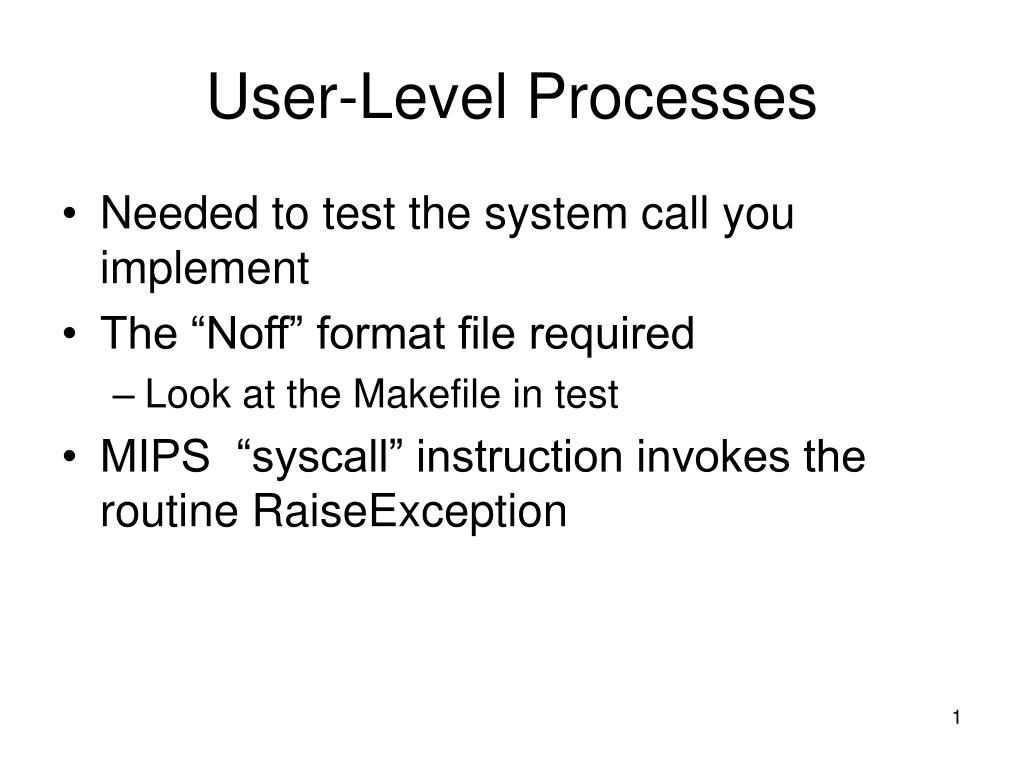 User-Level Processes

• Needed to test the system call you implement
• The “Noff” format file required
– Look at the Makefile in test
• MIPS “syscall” instruction invokes the routine RaiseException

1